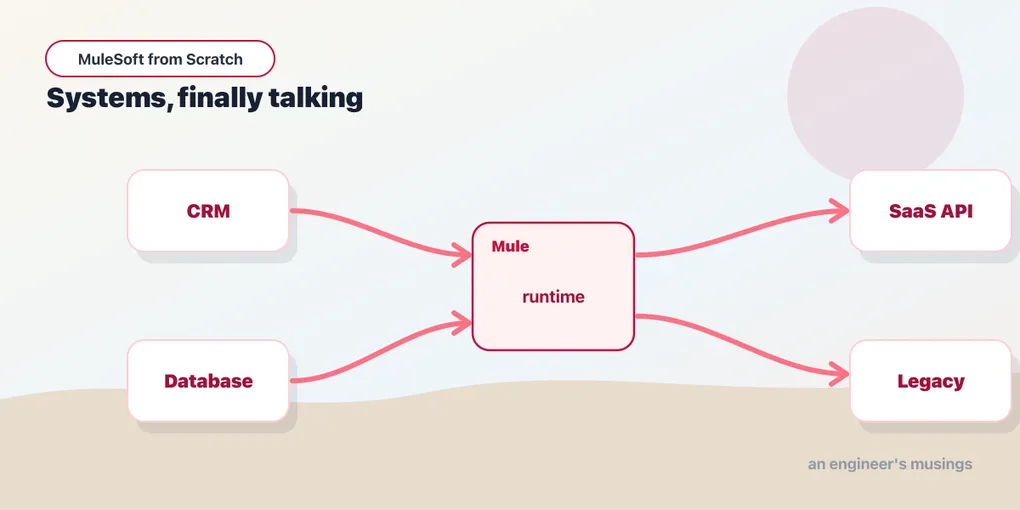 MuleSoft from Scratch

Systems, finally talking

CRM

Database

Mule

runtime

SaaS API

Legacy

an engineer's musings